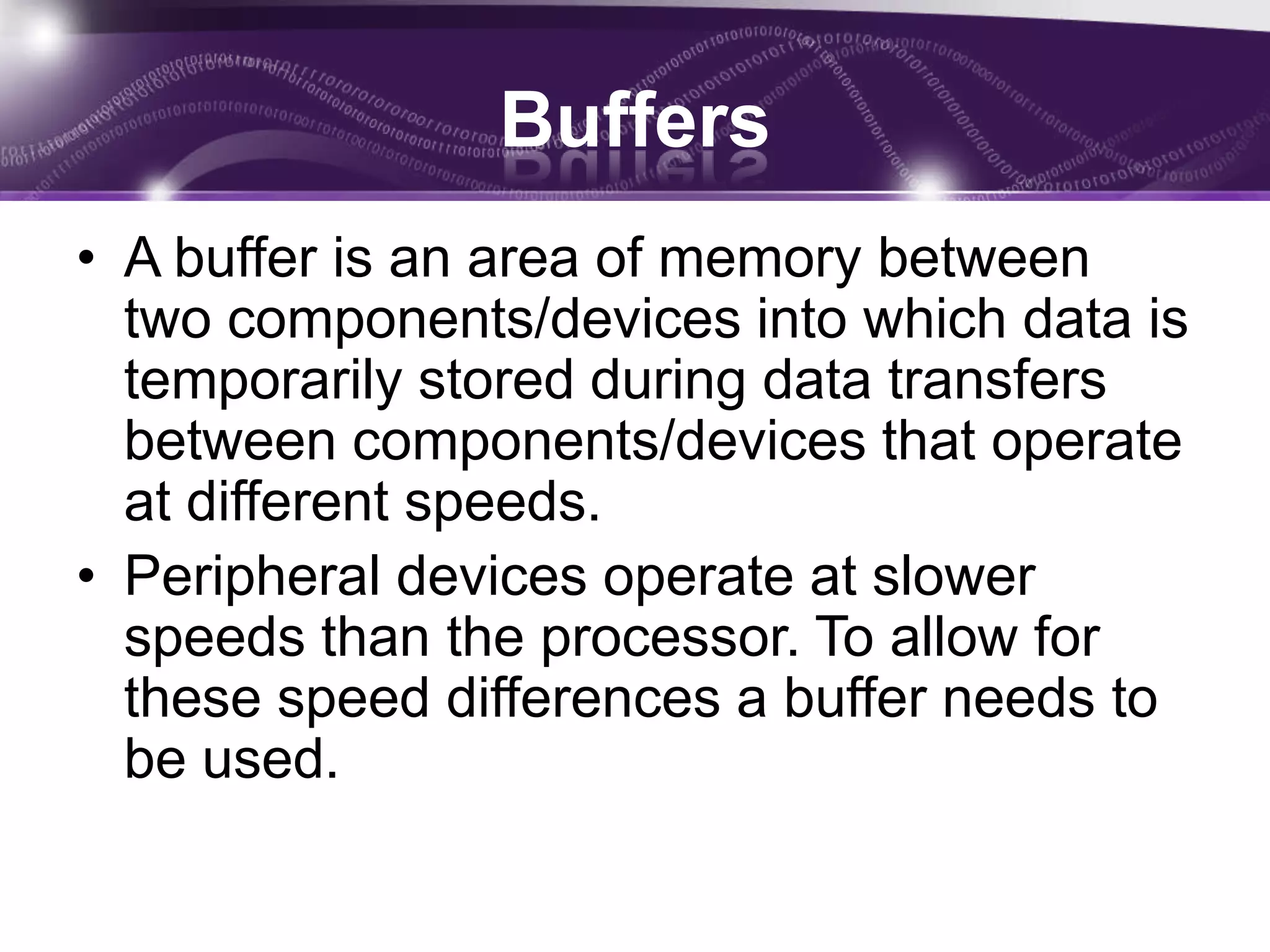 Buffers

• A buffer is an area of memory between two components/devices into which data is temporarily stored during data transfers between components/devices that operate at different speeds.

• Peripheral devices operate at slower speeds than the processor. To allow for these speed differences a buffer needs to be used.